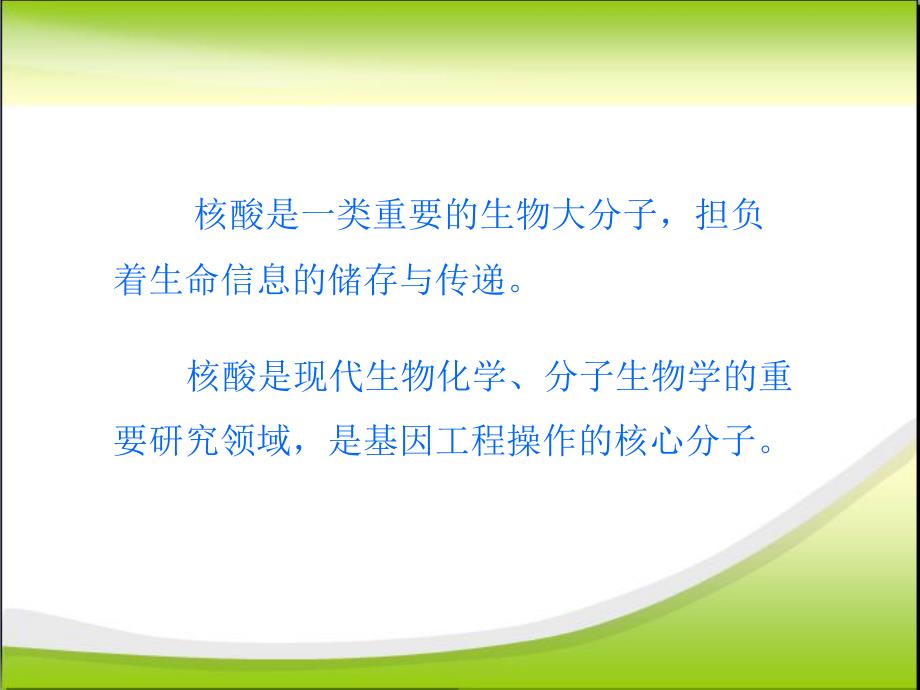 核酸是一类重要的生物大分子，担负着生命信息的储存与传递。

核酸是现代生物化学、分子生物学的重要研究领域，是基因工程操作的核心分子。